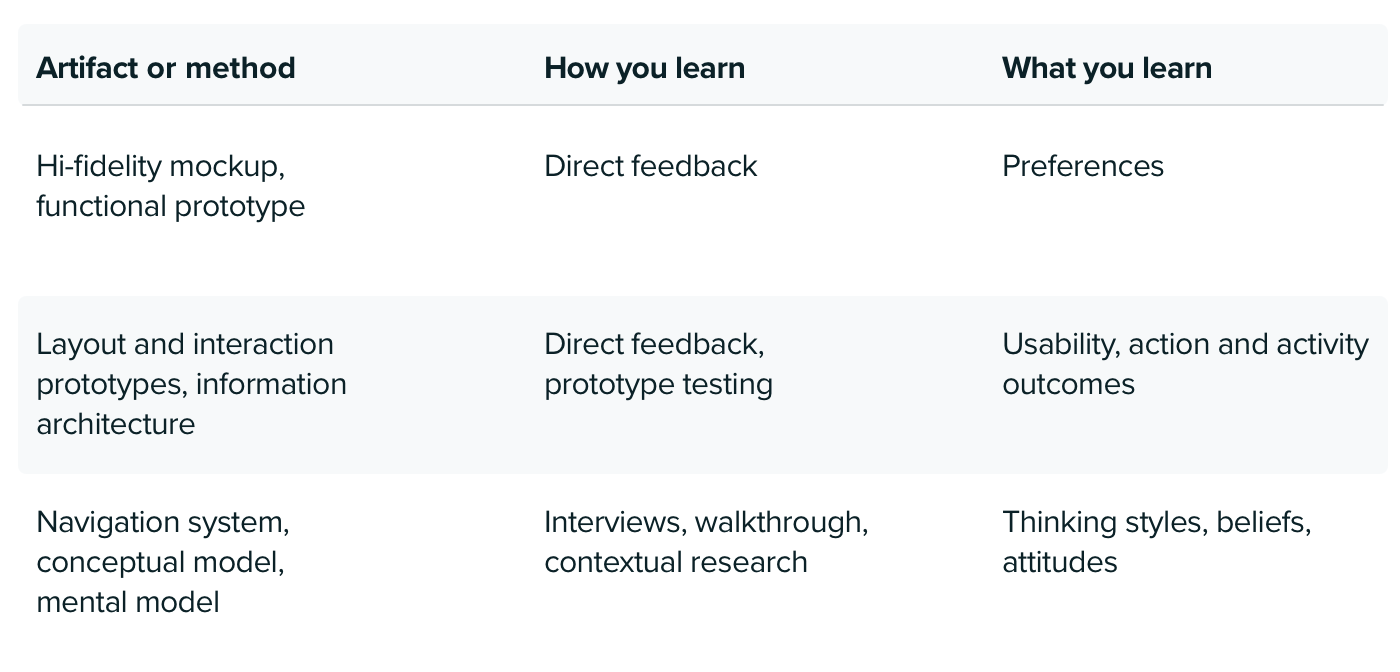 | Artifact or method | How you learn | What you learn |
|---|---|---|
| Hi-fidelity mockup, functional prototype | Direct feedback | Preferences |
| Layout and interaction prototypes, information architecture | Direct feedback, prototype testing | Usability, action and activity outcomes |
| Navigation system, conceptual model, mental model | Interviews, walkthrough, contextual research | Thinking styles, beliefs, attitudes |